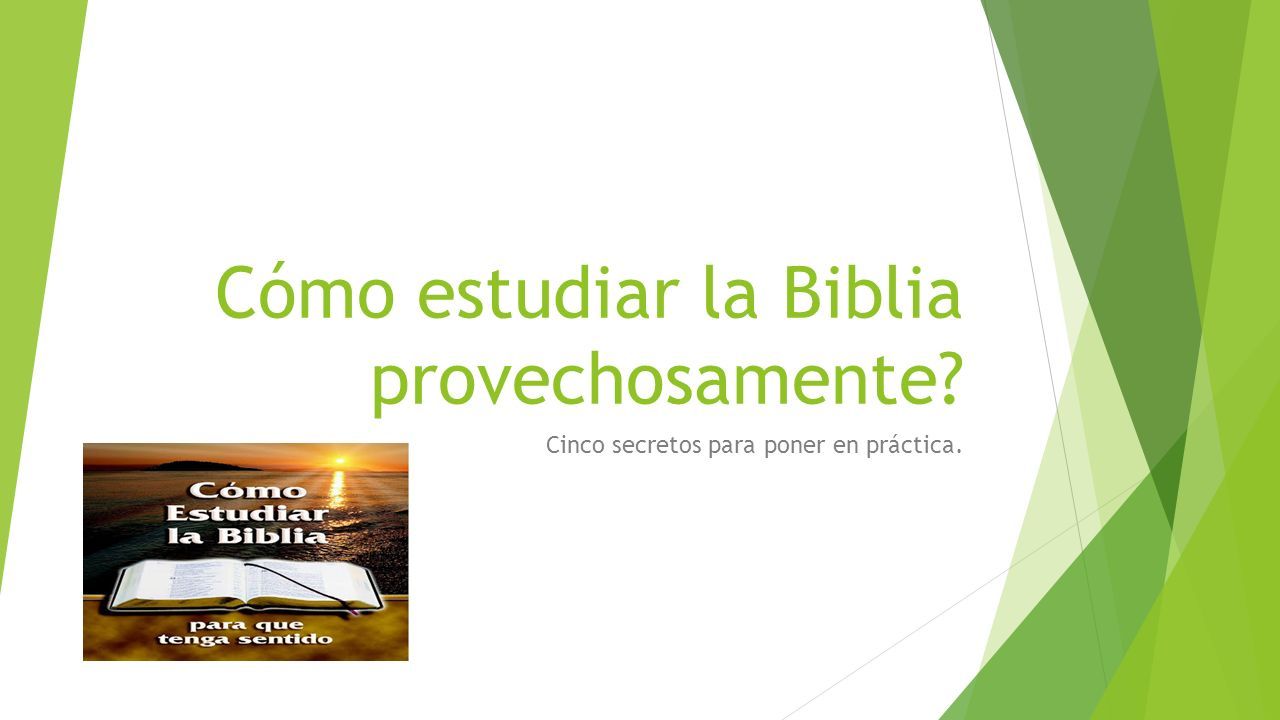 Cómo estudiar la Biblia provechosamente?

Cinco secretos para poner en práctica.

Cómo Estudiar la Biblia

para que tenga sentido